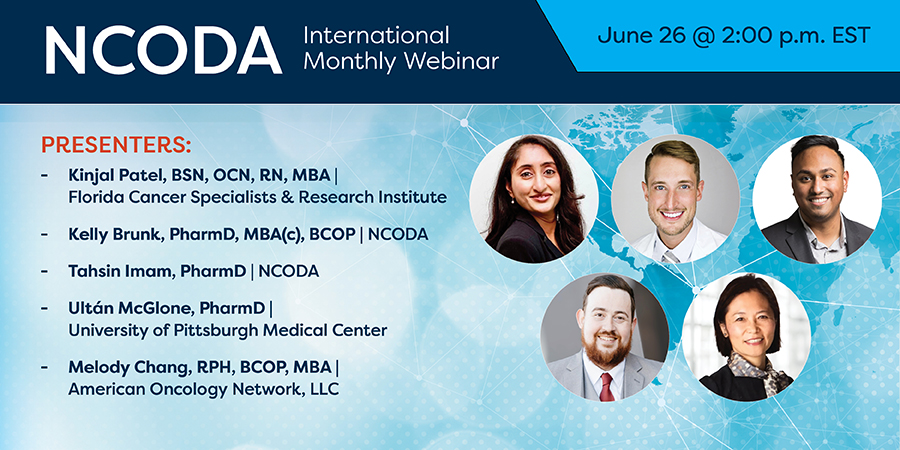 NCODA International Monthly Webinar

June 26 @ 2:00 p.m. EST

PRESENTERS:

- Kinjal Patel, BSN, OCN, RN, MBA | Florida Cancer Specialists & Research Institute

- Kelly Brunk, PharmD, MBA(c), BCOP | NCODA

- Tahsin Imam, PharmD | NCODA

- Ultán McGlone, PharmD | University of Pittsburgh Medical Center

- Melody Chang, RPH, BCOP, MBA | American Oncology Network, LLC